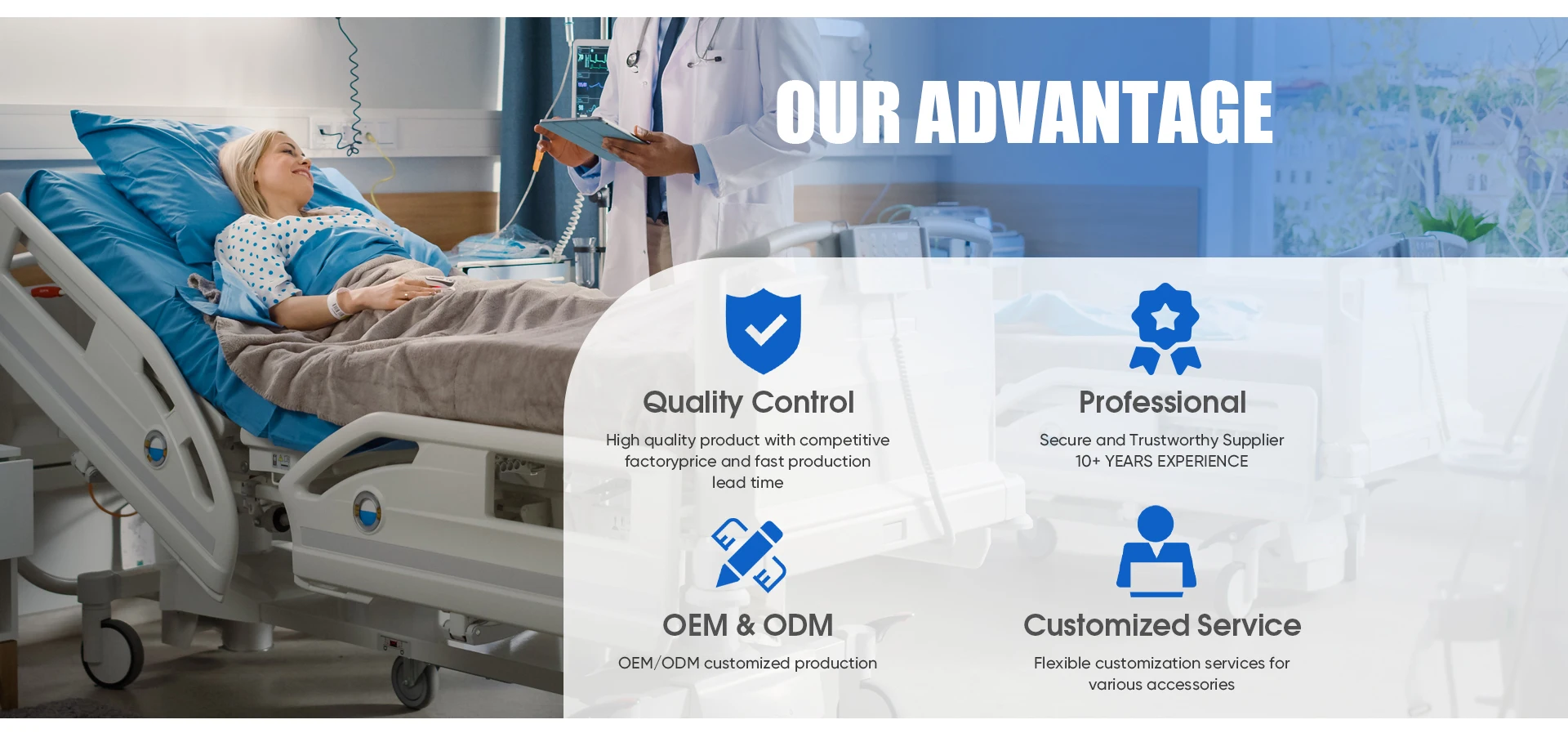 OUR ADVANTAGE

Quality Control

High quality product with competitive factoryprice and fast production lead time

Professional

Secure and Trustworthy Supplier
10+ YEARS EXPERIENCE

OEM & ODM

OEM/ODM customized production

Customized Service

Flexible customization services for various accessories